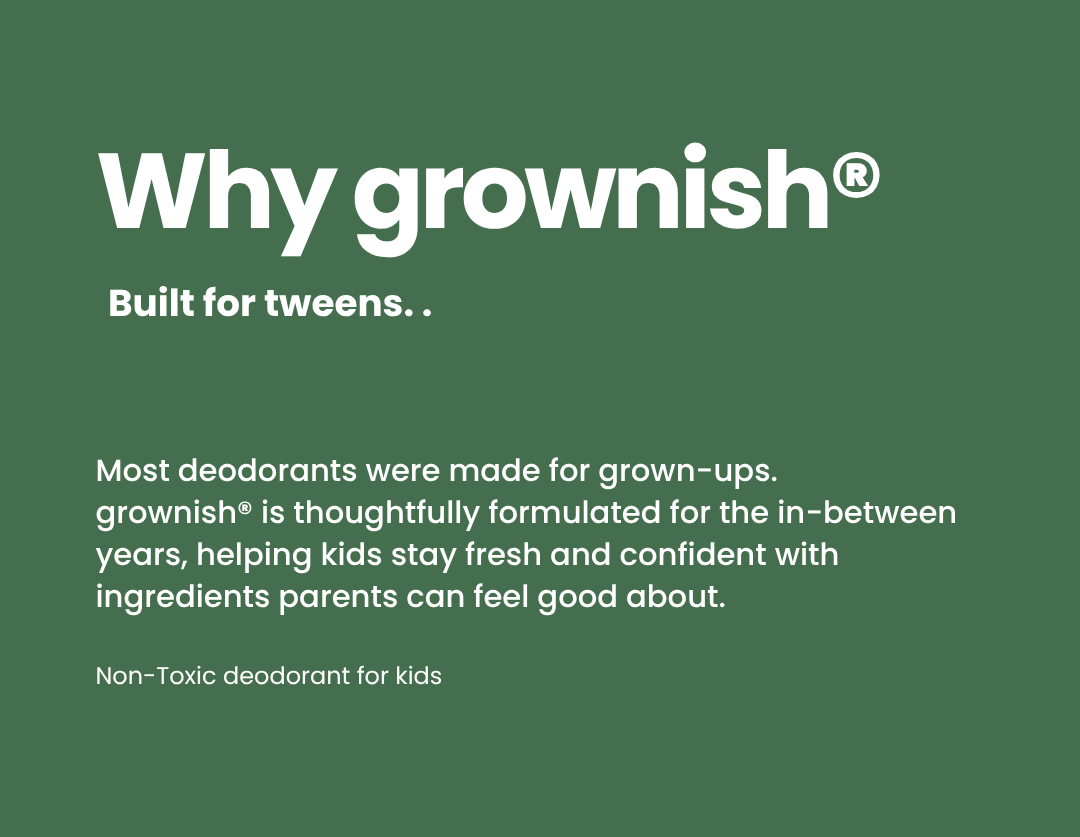 Why grownish®

Built for tweens. .

Most deodorants were made for grown-ups. grownish® is thoughtfully formulated for the in-between years, helping kids stay fresh and confident with ingredients parents can feel good about.

Non-Toxic deodorant for kids